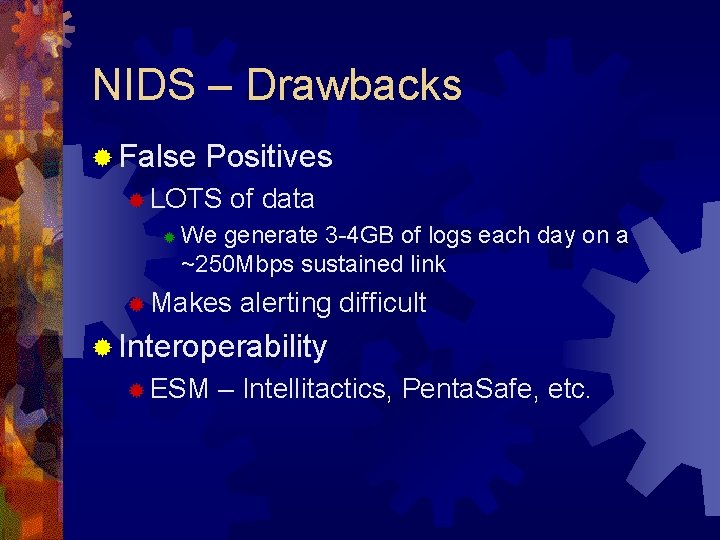 NIDS – Drawbacks

False Positives

LOTS of data

We generate 3-4GB of logs each day on a ~250Mbps sustained link

Makes alerting difficult

Interoperability

ESM – Intellitactics, PentaSafe, etc.